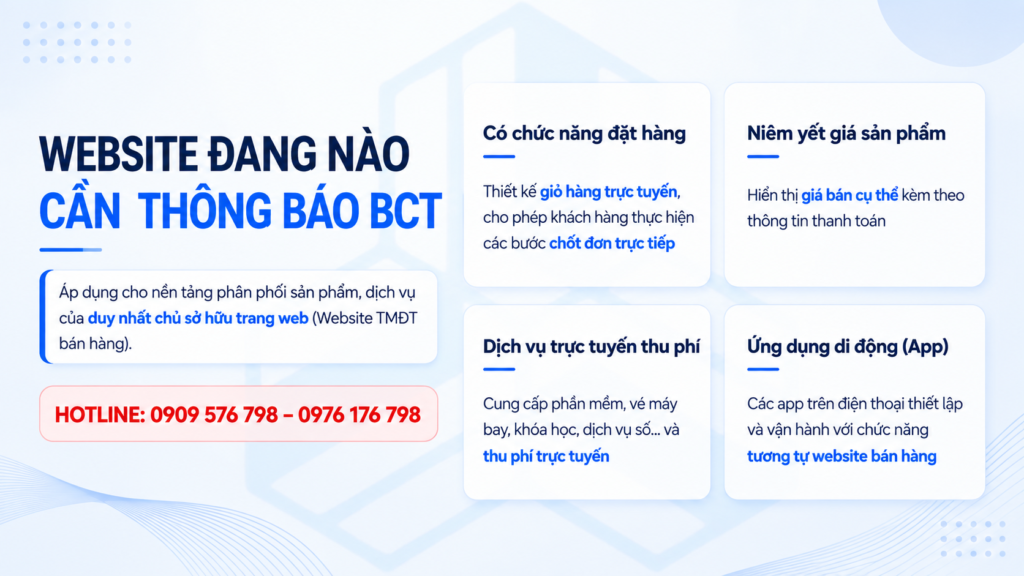 WEBSITE ĐANG NÀO
CẦN THÔNG BÁO BCT

Áp dụng cho nền tảng phân phối sản phẩm, dịch vụ của duy nhất chủ sở hữu trang web (Website TMĐT bán hàng).

HOTLINE: 0909 576 798 – 0976 176 798

Có chức năng đặt hàng

Thiết kế giỏ hàng trực tuyến, cho phép khách hàng thực hiện các bước chốt đơn trực tiếp

Niêm yết giá sản phẩm

Hiển thị giá bán cụ thể kèm theo thông tin thanh toán

Dịch vụ trực tuyến thu phí

Cung cấp phần mềm, vé máy bay, khóa học, dịch vụ số... và thu phí trực tuyến

Ứng dụng di động (App)

Các app trên điện thoại thiết lập và vận hành với chức năng tương tự website bán hàng